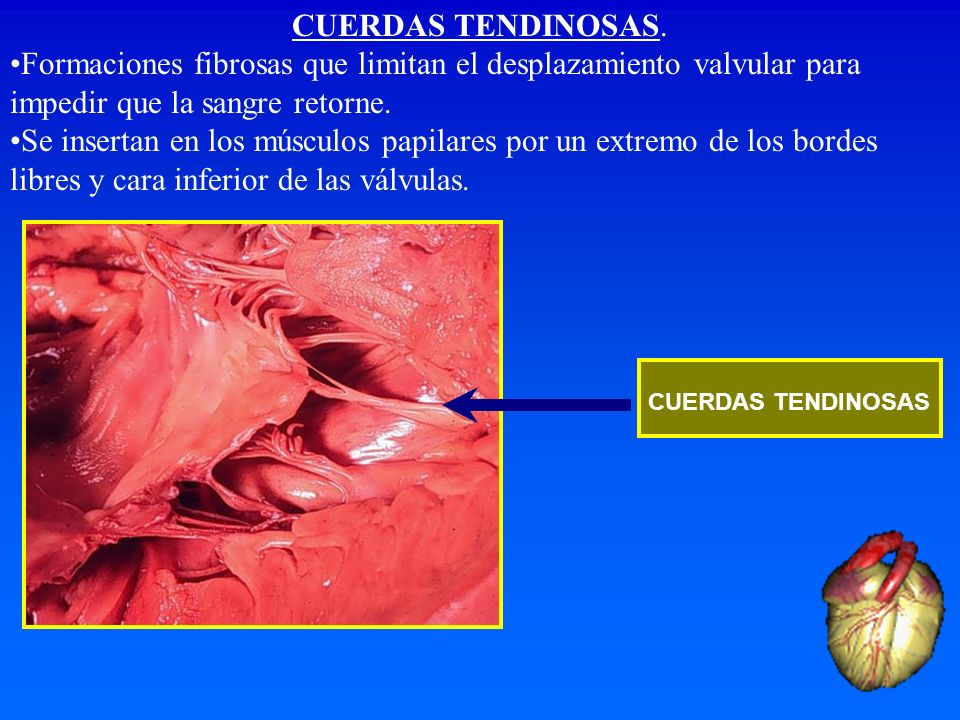 CUERDAS TENDINOSAS.

•Formaciones fibrosas que limitan el desplazamiento valvular para impedir que la sangre retorne.

•Se insertan en los músculos papilares por un extremo de los bordes libres y cara inferior de las válvulas.

CUERDAS TENDINOSAS